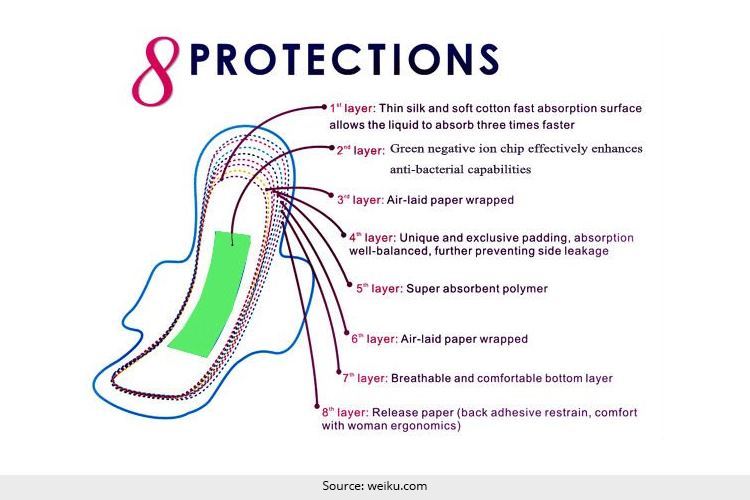 8 PROTECTIONS

1$^{st}$ layer: Thin silk and soft cotton fast absorption surface allows the liquid to absorb three times faster

2$^{nd}$ layer: Green negative ion chip effectively enhances anti-bacterial capabilities

3$^{rd}$ layer: Air-laid paper wrapped

4$^{th}$ layer: Unique and exclusive padding, absorption well-balanced, further preventing side leakage

5$^{th}$ layer: Super absorbent polymer

6$^{th}$ layer: Air-laid paper wrapped

7$^{th}$ layer: Breathable and comfortable bottom layer

8$^{th}$ layer: Release paper (back adhesive restrain, comfort with woman ergonomics)

Source: weiku.com